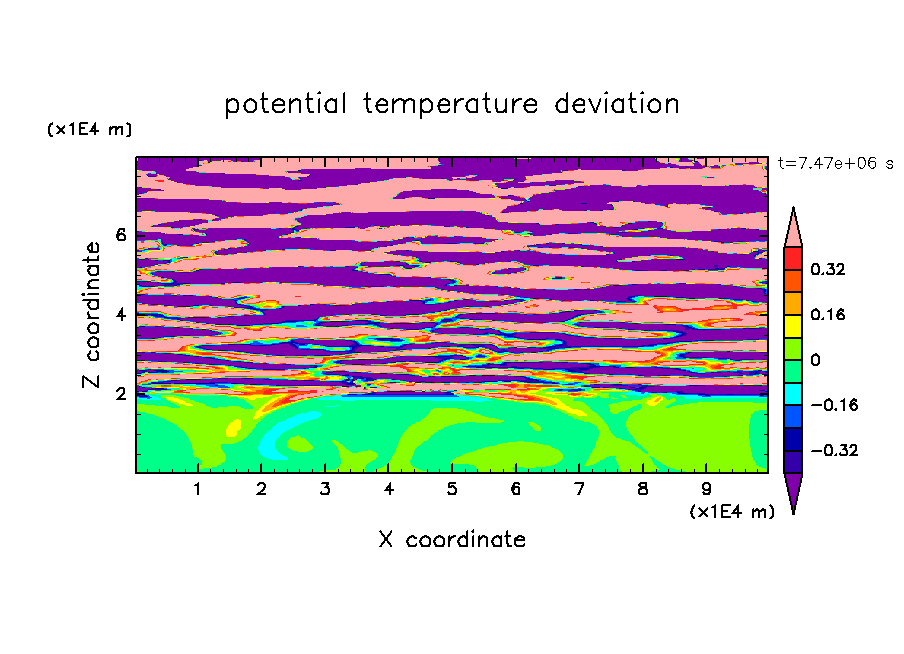 potential temperature deviation

(x1E4 m)

t=7.47e+06 s

Z coordinate

6

4

2

0.32

0.16

0

−0.16

−0.32

1 2 3 4 5 6 7 8 9

(x1E4 m)

X coordinate